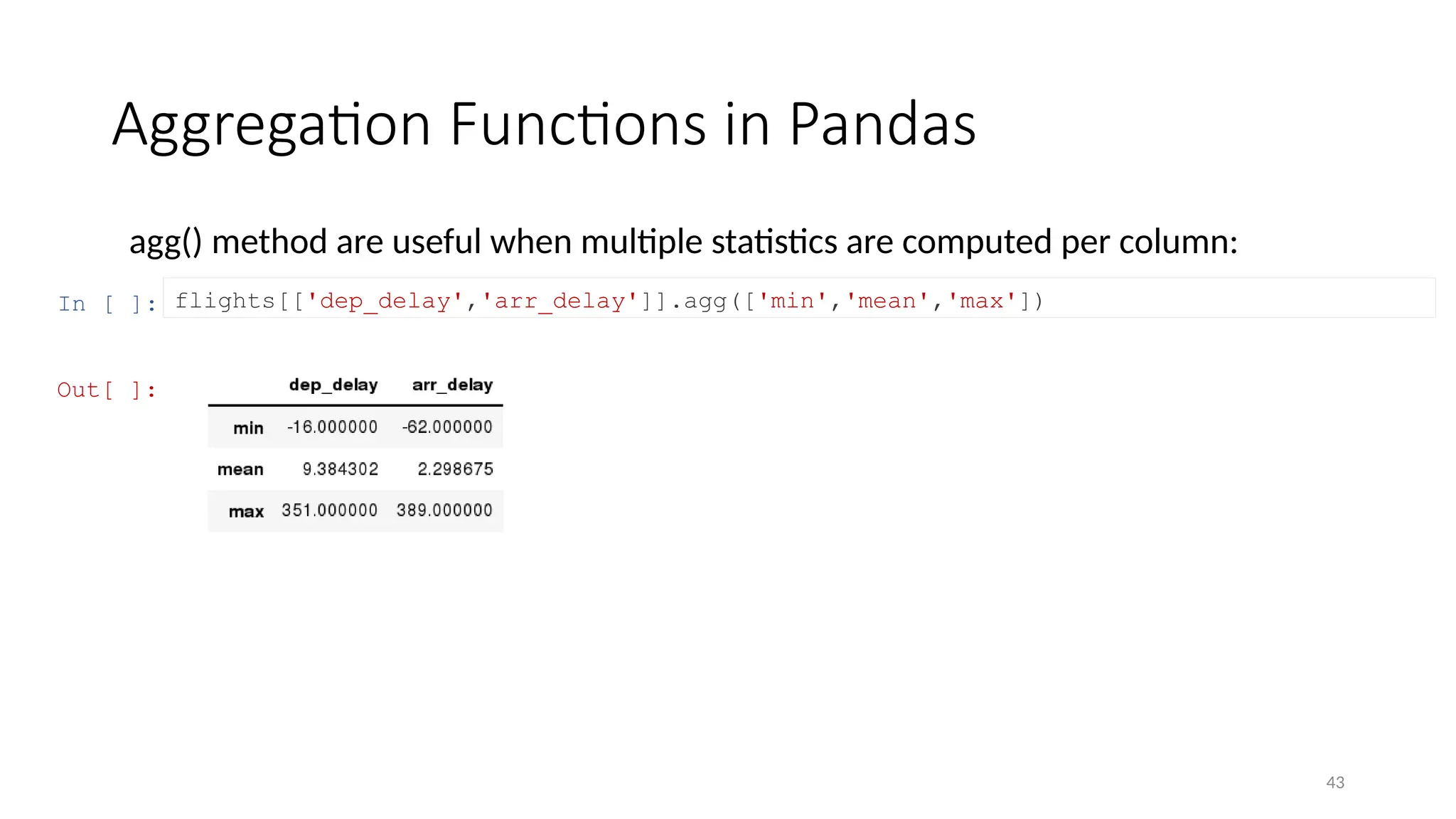 Aggregation Functions in Pandas

agg() method are useful when multiple statistics are computed per column:

In [ ]: flights[['dep_delay','arr_delay']].agg(['min','mean','max'])

Out[ ]:

| | dep_delay | arr_delay |
|---|---|---|
| min | -16.000000 | -62.000000 |
| mean | 9.384302 | 2.298675 |
| max | 351.000000 | 389.000000 |

43